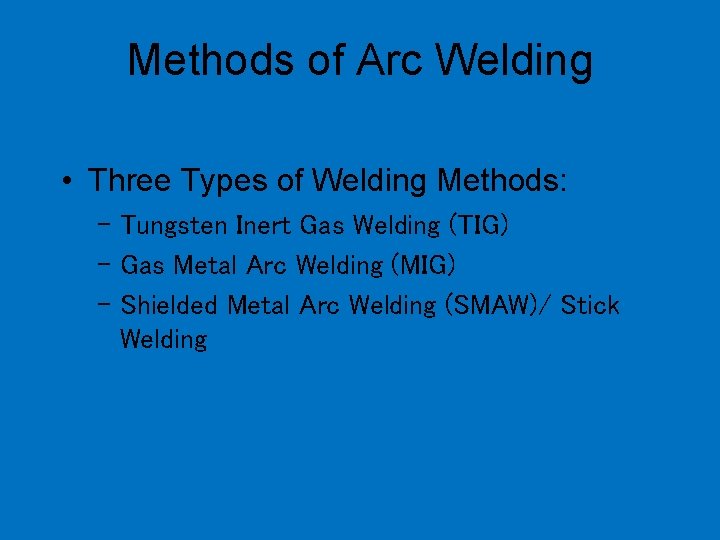 Methods of Arc Welding

• Three Types of Welding Methods:
  – Tungsten Inert Gas Welding (TIG)
  – Gas Metal Arc Welding (MIG)
  – Shielded Metal Arc Welding (SMAW)/ Stick Welding